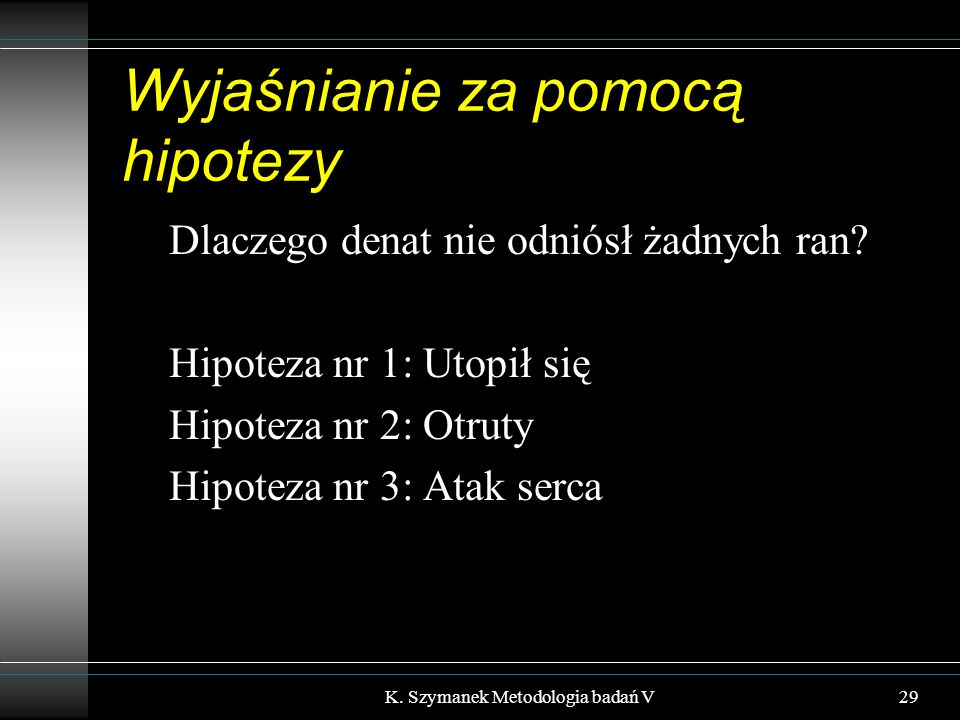 Wyjaśnianie za pomocą hipotezy

Dlaczego denat nie odniósł żadnych ran?

Hipoteza nr 1: Utopił się
Hipoteza nr 2: Otruty
Hipoteza nr 3: Atak serca

K. Szymanek Metodologia badań V

29